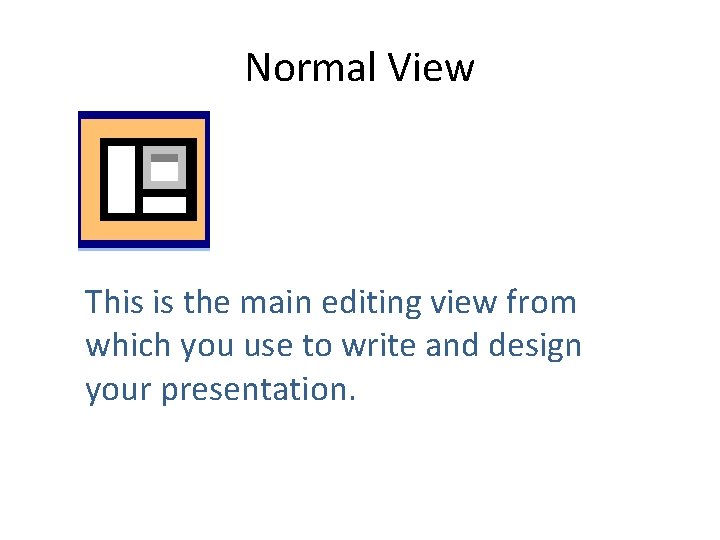 Normal View

This is the main editing view from which you use to write and design your presentation.